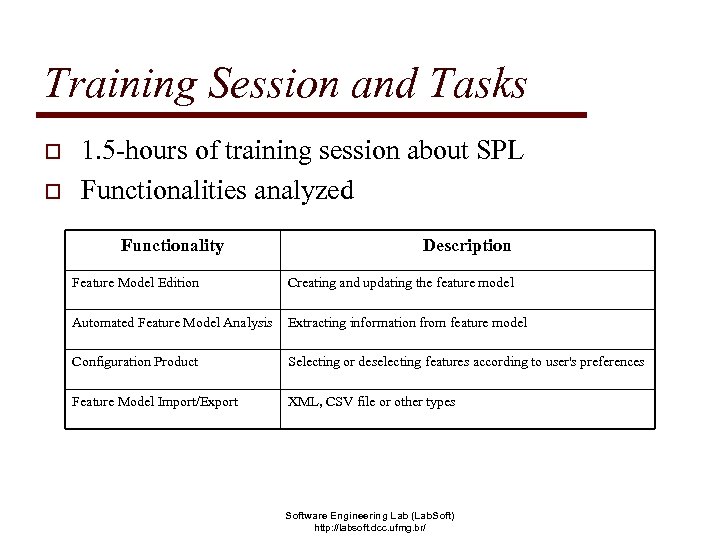 Training Session and Tasks

1.5-hours of training session about SPL

Functionalities analyzed

| Functionality | Description |
|---|---|
| Feature Model Edition | Creating and updating the feature model |
| Automated Feature Model Analysis | Extracting information from feature model |
| Configuration Product | Selecting or deselecting features according to user's preferences |
| Feature Model Import/Export | XML, CSV file or other types |

Software Engineering Lab (LabSoft)
http://labsoft.dcc.ufmg.br/